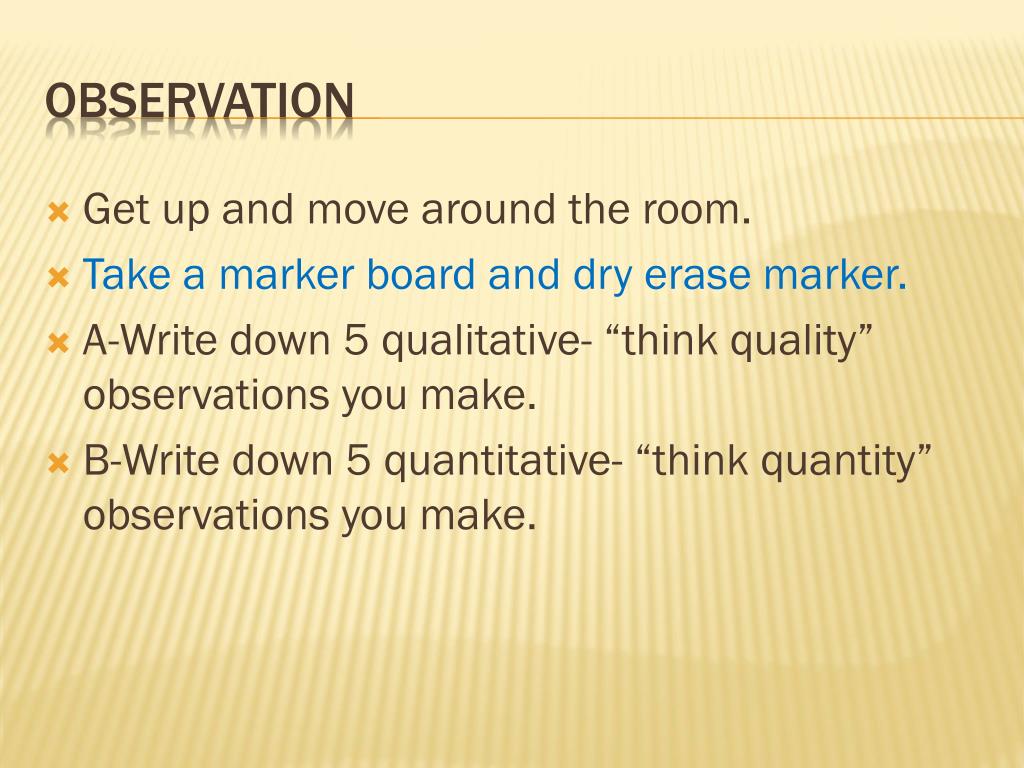 OBSERVATION

Get up and move around the room.

Take a marker board and dry erase marker.

A-Write down 5 qualitative- “think quality” observations you make.

B-Write down 5 quantitative- “think quantity” observations you make.